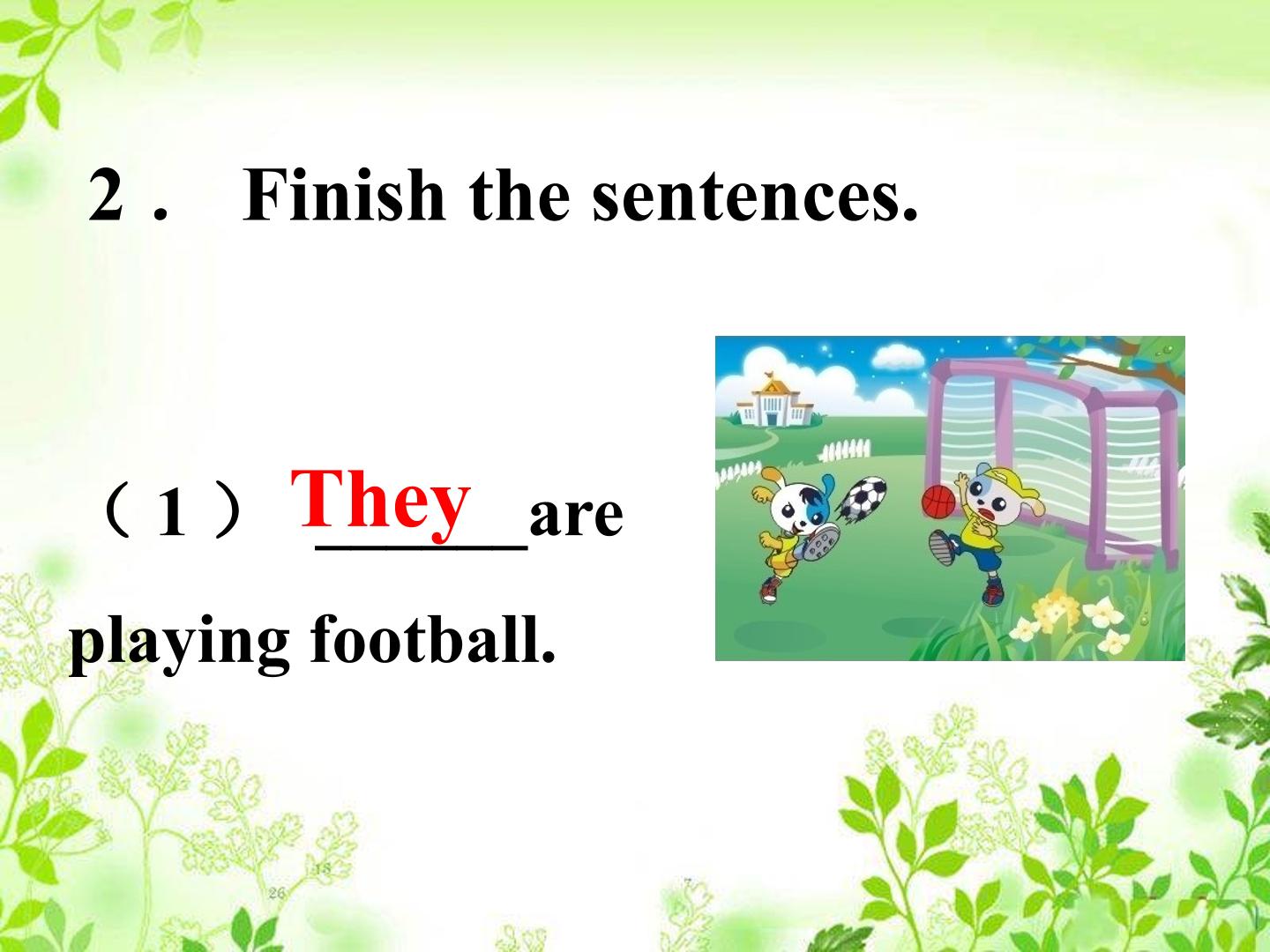 2． Finish the sentences.

（1） They are playing football.